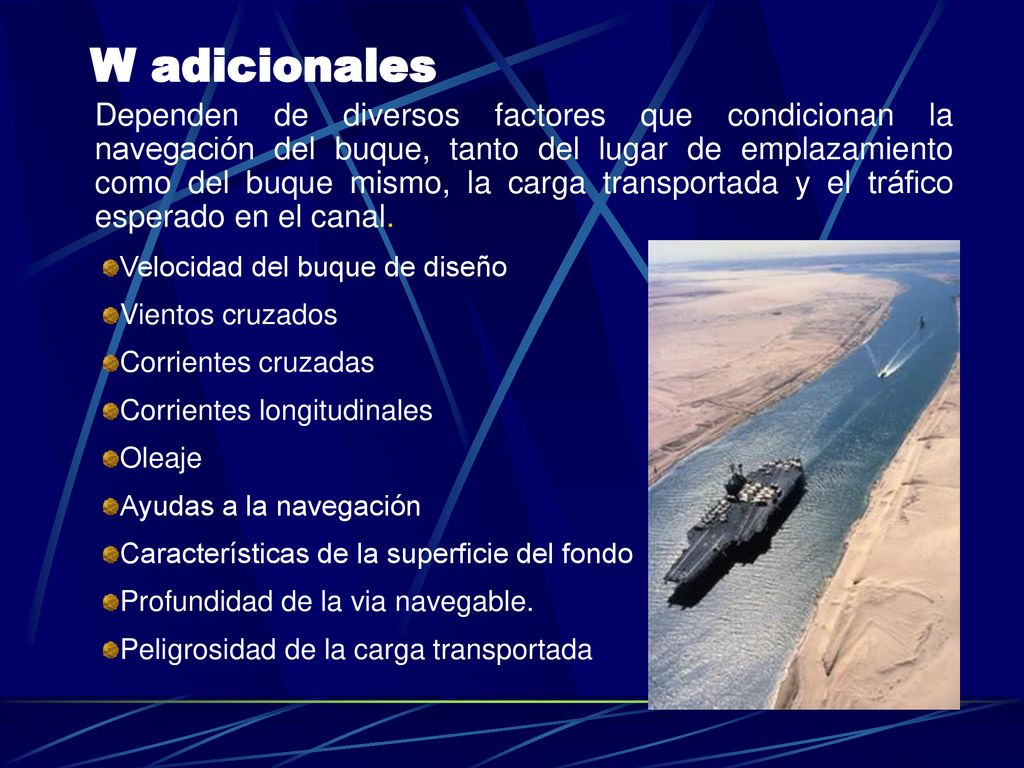 W adicionales

Dependen de diversos factores que condicionan la navegación del buque, tanto del lugar de emplazamiento como del buque mismo, la carga transportada y el tráfico esperado en el canal.

Velocidad del buque de diseño
Vientos cruzados
Corrientes cruzadas
Corrientes longitudinales
Oleaje
Ayudas a la navegación
Características de la superficie del fondo
Profundidad de la via navegable.
Peligrosidad de la carga transportada